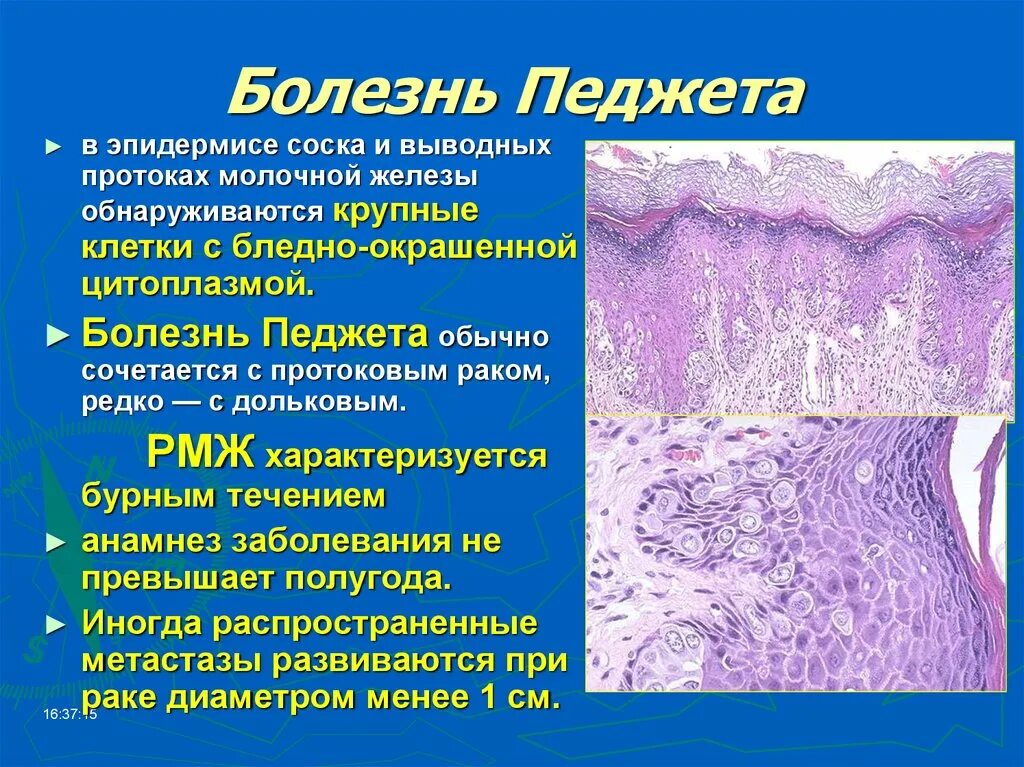 Болезнь Педжета

► в эпидермисе соска и выводных протоках молочной железы обнаруживаются крупные клетки с бледно-окрашенной цитоплазмой.

► Болезнь Педжета обычно сочетается с протоковым раком, редко — с дольковым.

РМЖ характеризуется бурным течением

► анамнез заболевания не превышает полугода.

► Иногда распространенные метастазы развиваются при раке диаметром менее 1 см.

16:37:15